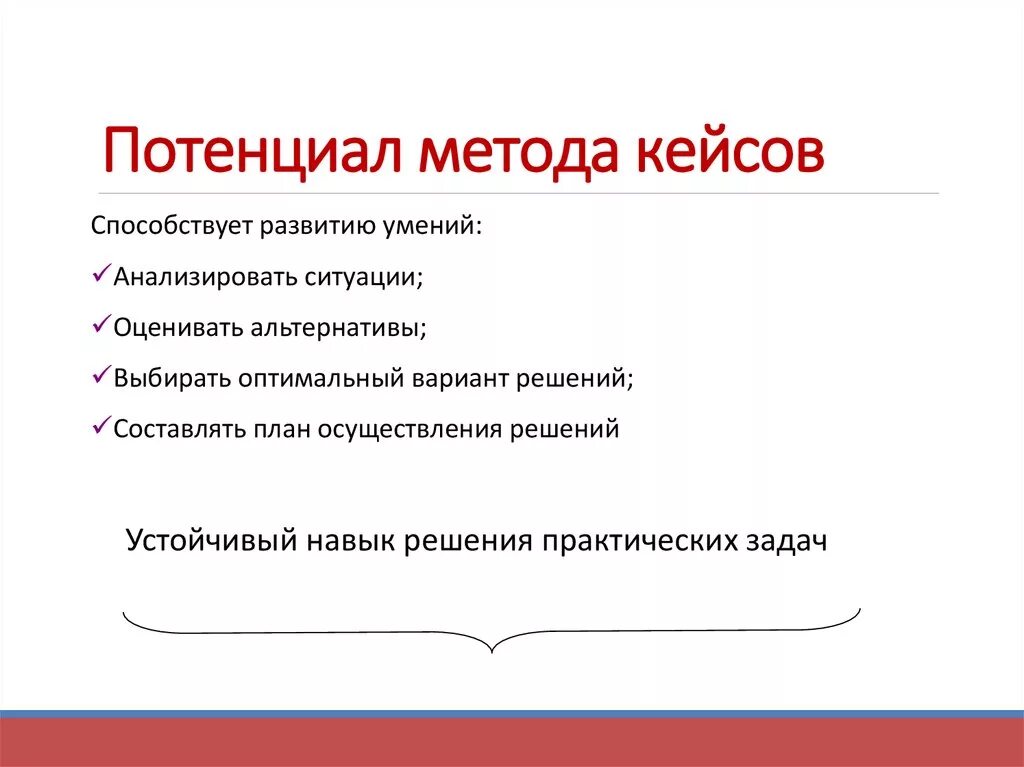 Потенциал метода кейсов

Способствует развитию умений:

✓Анализировать ситуации;

✓Оценивать альтернативы;

✓Выбирать оптимальный вариант решений;

✓Составлять план осуществления решений

Устойчивый навык решения практических задач